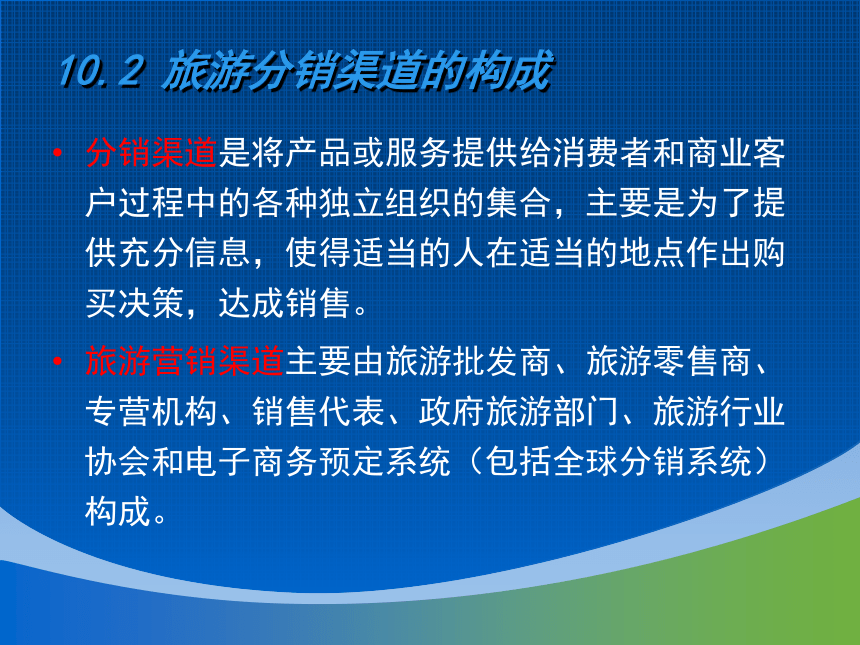 10.2 旅游分销渠道的构成

• 分销渠道是将产品或服务提供给消费者和商业客户过程中的各种独立组织的集合，主要是为了提供充分信息，使得适当的人在适当的地点作出购买决策，达成销售。

• 旅游营销渠道主要由旅游批发商、旅游零售商、专营机构、销售代表、政府旅游部门、旅游行业协会和电子商务预定系统（包括全球分销系统）构成。